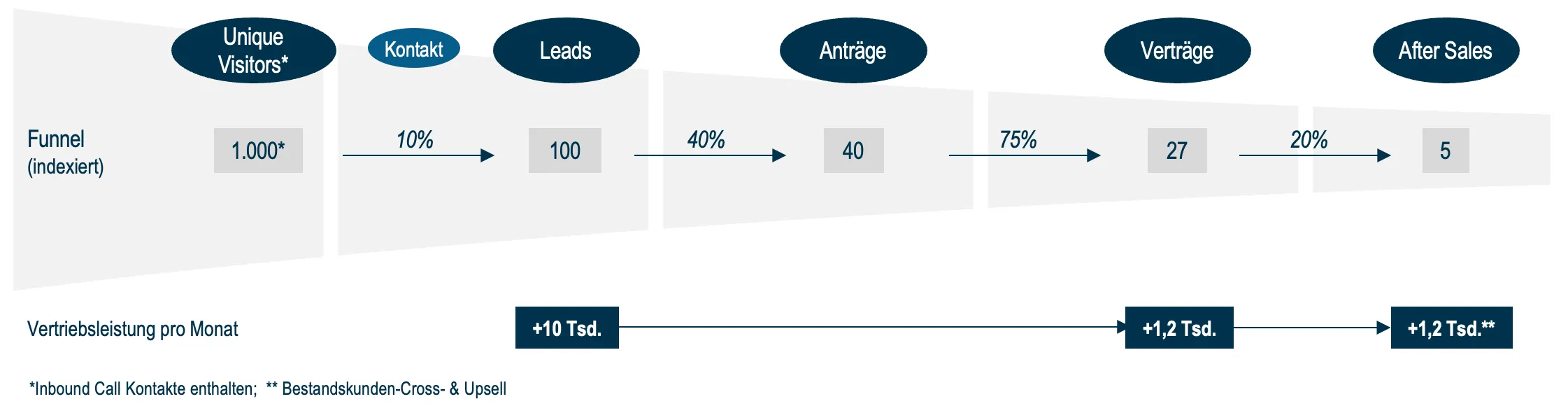 Unique Visitors*

Kontakt

Leads

Anträge

Verträge

After Sales

Funnel (indexiert)

1.000*

10%

100

40%

40

75%

27

20%

5

Vertriebsleistung pro Monat

+10 Tsd.

+1,2 Tsd.

+1,2 Tsd.**

*Inbound Call Kontakte enthalten; ** Bestandskunden-Cross- & Upsell